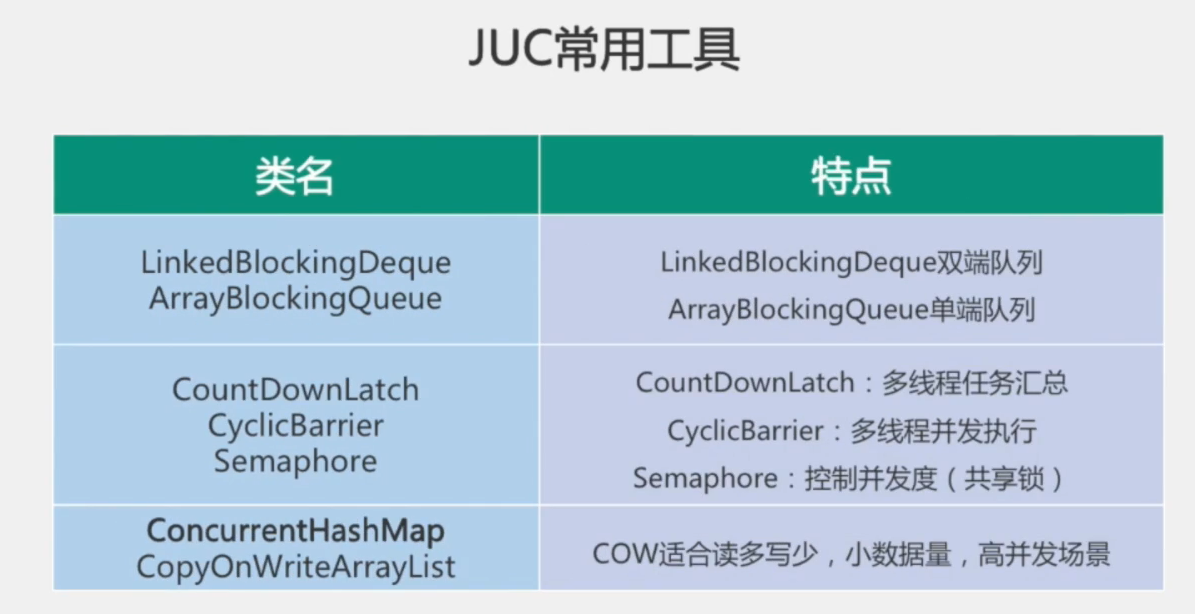 JUC常用工具

| 类名 | 特点 |
|---|---|
| LinkedBlockingDeque ArrayBlockingQueue | LinkedBlockingDeque双端队列 ArrayBlockingQueue单端队列 |
| CountDownLatch CyclicBarrier Semaphore | CountDownLatch：多线程任务汇总 CyclicBarrier：多线程并发执行 Semaphore：控制并发度（共享锁） |
| ConcurrentHashMap CopyOnWriteArrayList | COW适合读多写少，小数据量，高并发场景 |